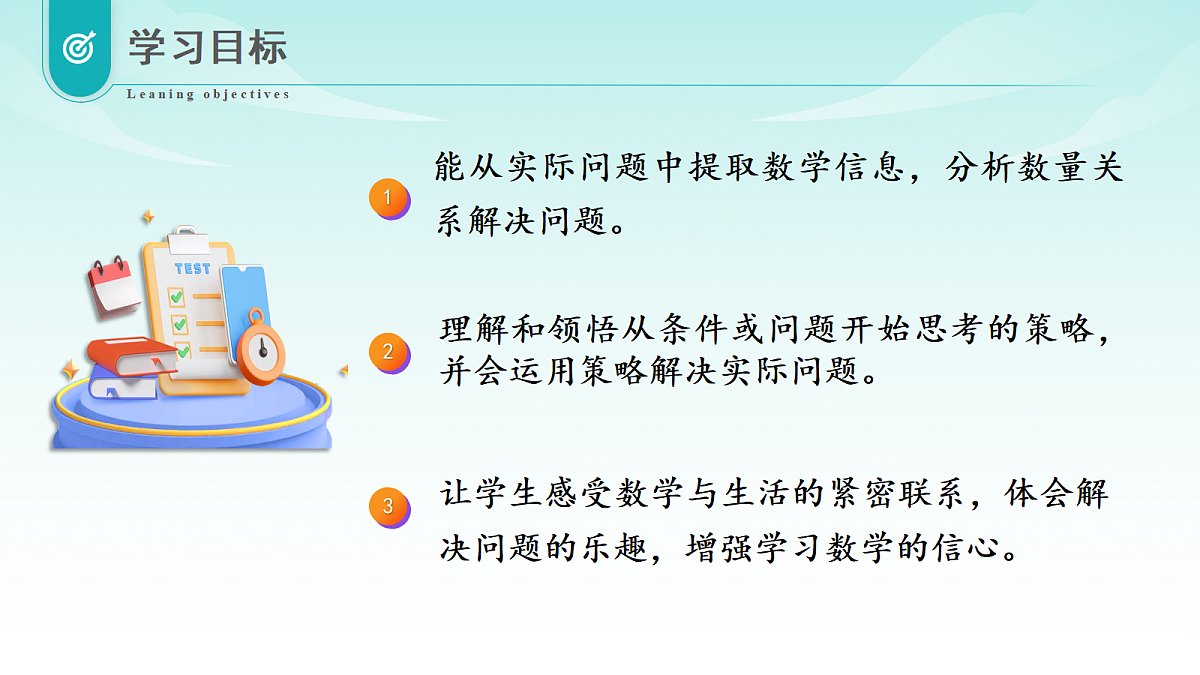 学习目标

Leaning objectives

TEST

1 能从实际问题中提取数学信息，分析数量关系解决问题。

2 理解和领悟从条件或问题开始思考的策略，并会运用策略解决实际问题。

3 让学生感受数学与生活的紧密联系，体会解决问题的乐趣，增强学习数学的信心。